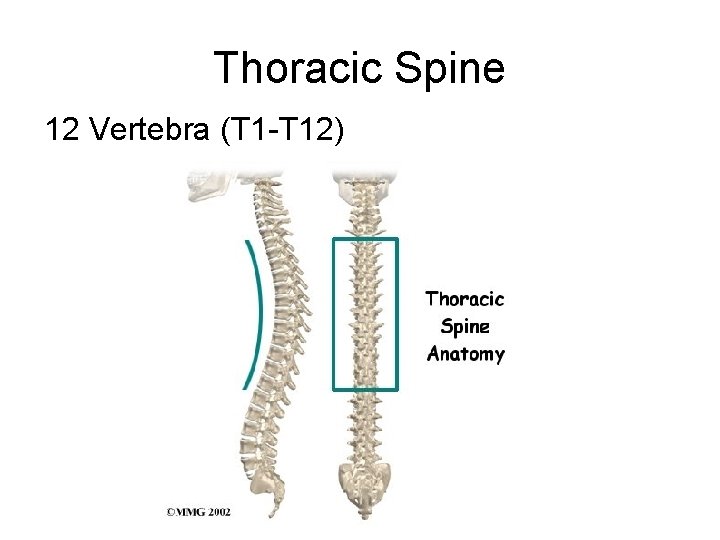 Thoracic Spine

12 Vertebra (T1-T12)

Thoracic Spine Anatomy

©MMG 2002